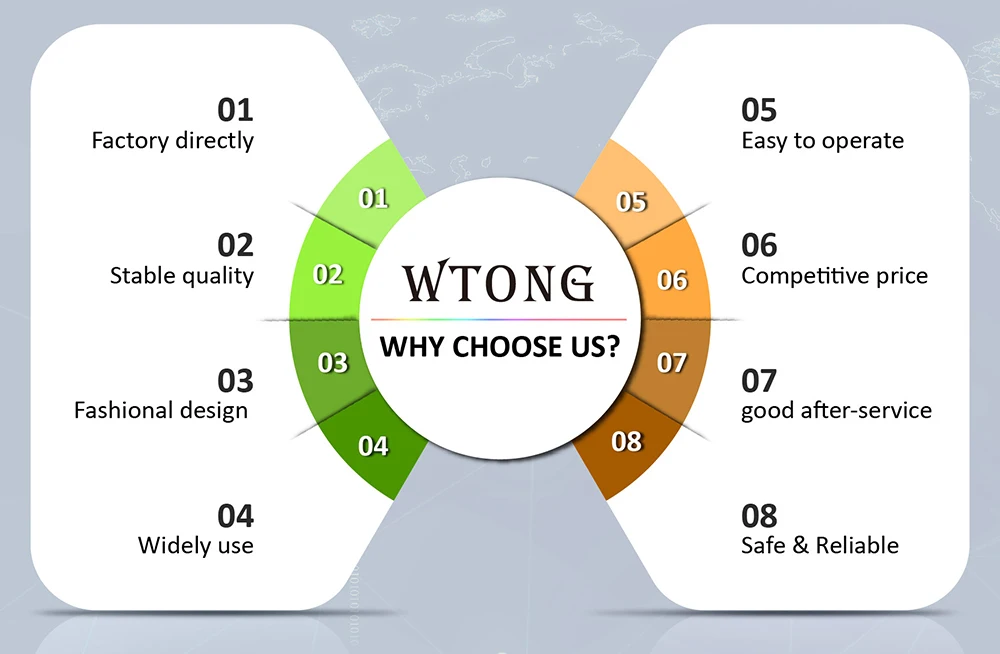 01
Factory directly

02
Stable quality

03
Fashional design

04
Widely use

01
02
03
04

WTONG
WHY CHOOSE US?

05
06
07
08

05
Easy to operate

06
Competitive price

07
good after-service

08
Safe & Reliable